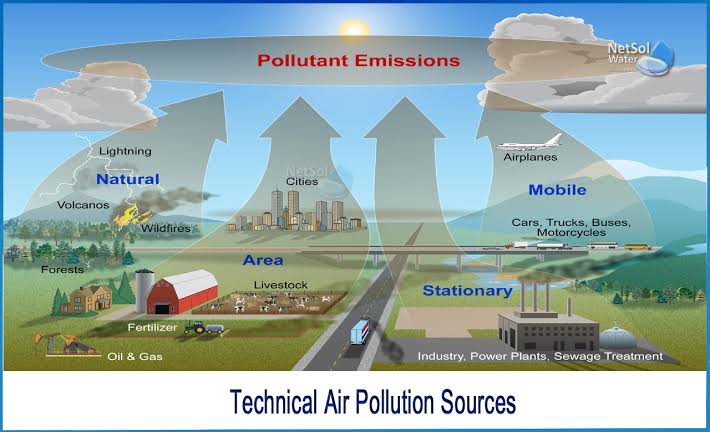 Pollutant Emissions

NetSol Water

Lightning

Natural

Volcanos

Wildfires

Forests

NetSol

Cities

Area

Livestock

Fertilizer

Oil & Gas

Airplanes

Mobile

Cars, Trucks, Buses, Motorcycles

Stationary

Industry, Power Plants, Sewage Treatment

Technical Air Pollution Sources